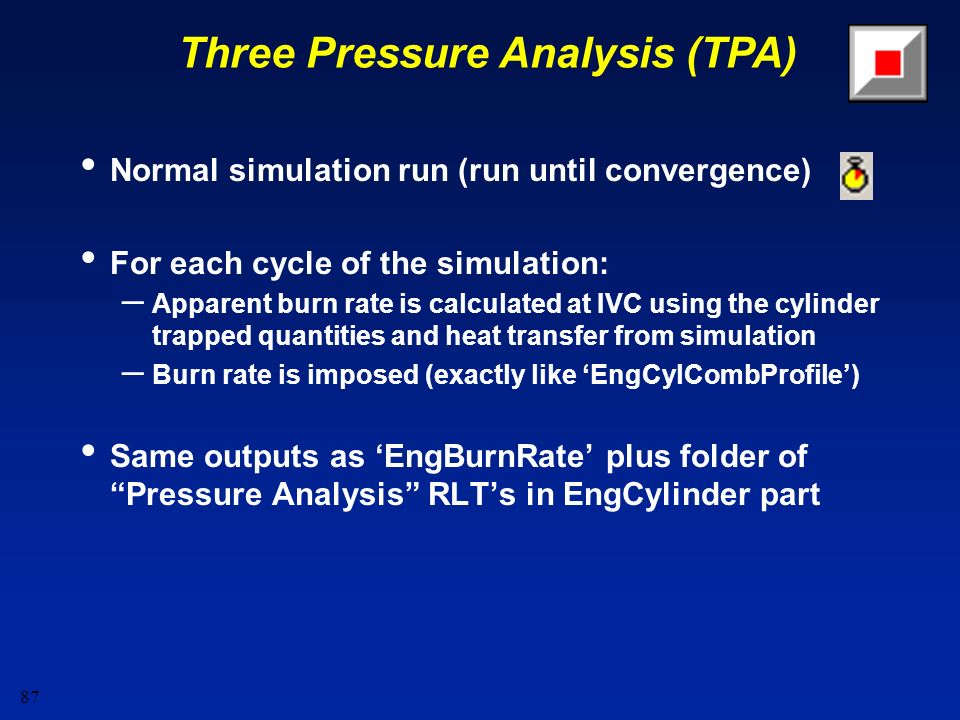 Three Pressure Analysis (TPA)

• Normal simulation run (run until convergence)

• For each cycle of the simulation:
– Apparent burn rate is calculated at IVC using the cylinder trapped quantities and heat transfer from simulation
– Burn rate is imposed (exactly like ‘EngCylCombProfile’)

• Same outputs as ‘EngBurnRate’ plus folder of “Pressure Analysis” RLT’s in EngCylinder part

87